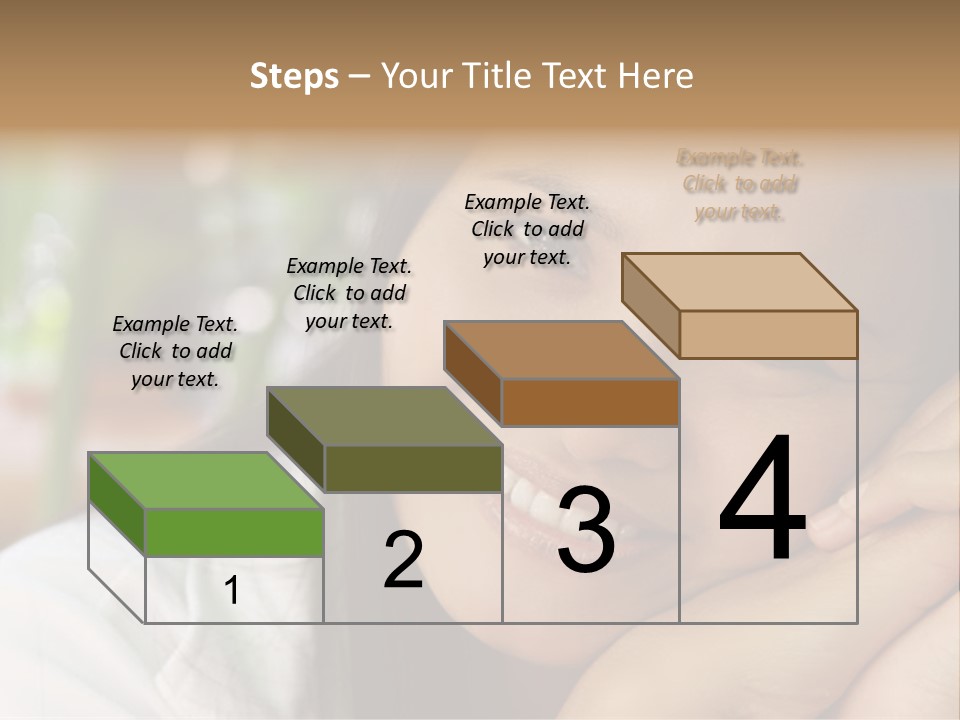 Steps – Your Title Text Here

Example Text. Click to add your text.

Example Text. Click to add your text.

Example Text. Click to add your text.

Example Text. Click to add your text.

1

2

3

4